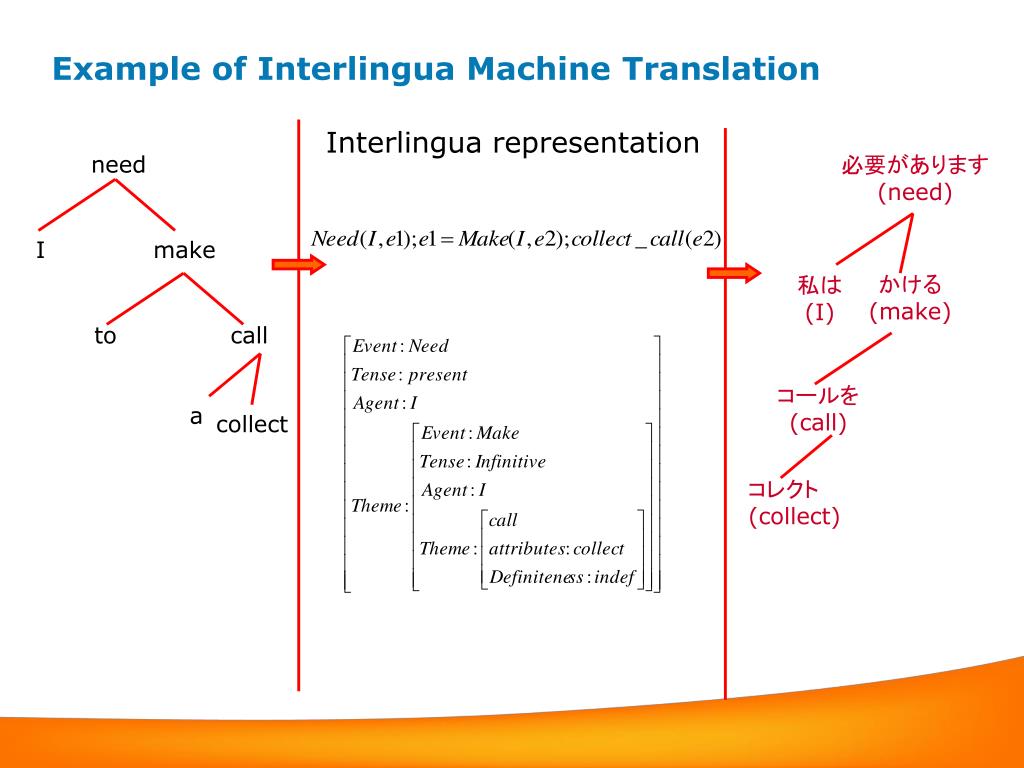 Example of Interlingua Machine Translation

need

I

make

to

call

a

collect

Interlingua representation

$Need(I, e1); e1 = Make(I, e2); collect\_call(e2)$

$\begin{bmatrix} Event: Need \\ Tense: present \\ Agent: I \\ Theme: \begin{bmatrix} Event: Make \\ Tense: Infinitive \\ Agent: I \\ Theme: \begin{bmatrix} call \\ attributes: collect \\ Definiteness: indef \end{bmatrix} \end{bmatrix} \end{bmatrix}$

必要があります
(need)

私は
(I)

かける
(make)

コールを
(call)

コレクト
(collect)